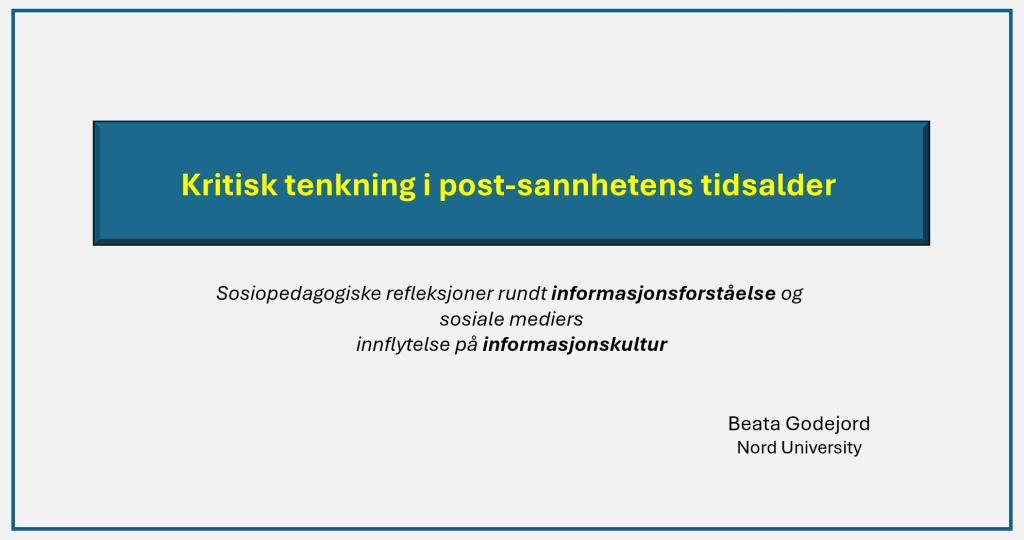 Kritisk tenkning i post-sannhetens tidsalder

Sosiopedagogiske refleksjoner rundt informasjonsforståelse og sosiale mediers innflytelse på informasjonskultur

Beata Godejord
Nord University